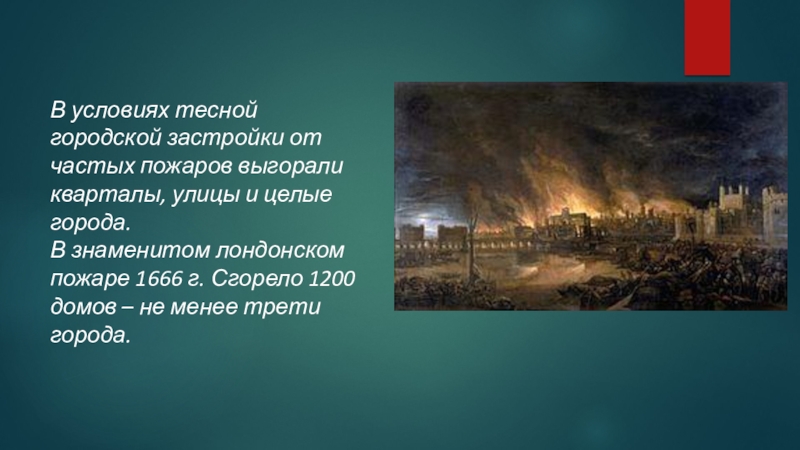 В условиях тесной городской застройки от частых пожаров выгорали кварталы, улицы и целые города.
В знаменитом лондонском пожаре 1666 г. Сгорело 1200 домов – не менее трети города.